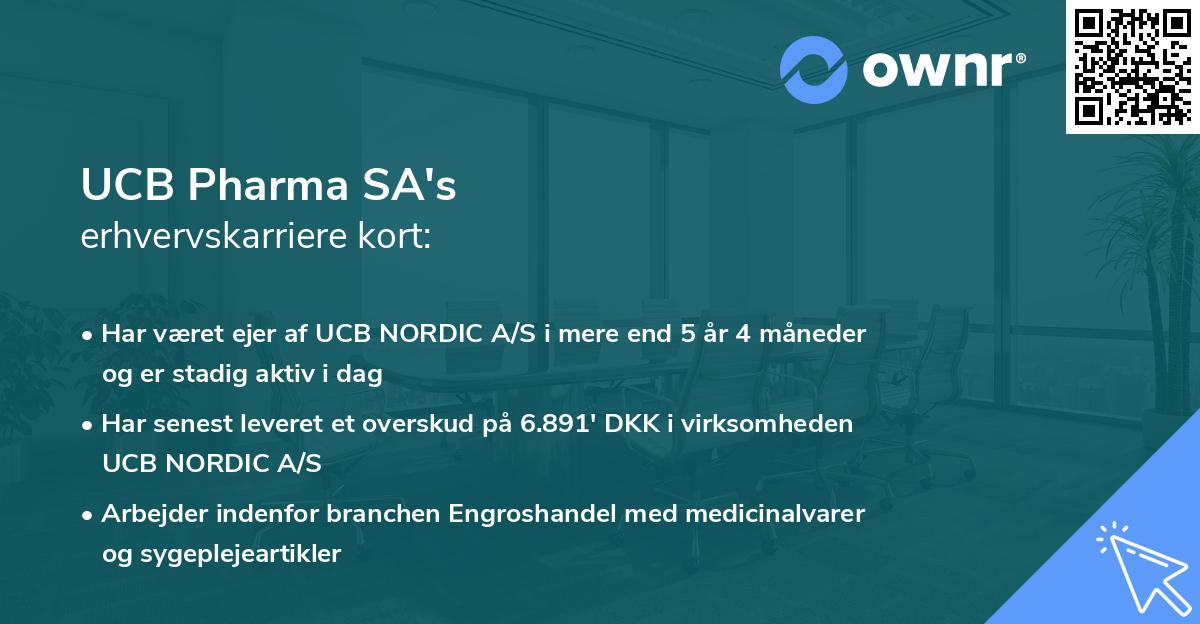 ownr®

UCB Pharma SA's
erhvervskarriere kort:

• Har været ejer af UCB NORDIC A/S i mere end 5 år 4 måneder og er stadig aktiv i dag

• Har senest leveret et overskud på 6.891' DKK i virksomheden UCB NORDIC A/S

• Arbejder indenfor branchen Engroshandel med medicinalvarer og sygeplejeartikler